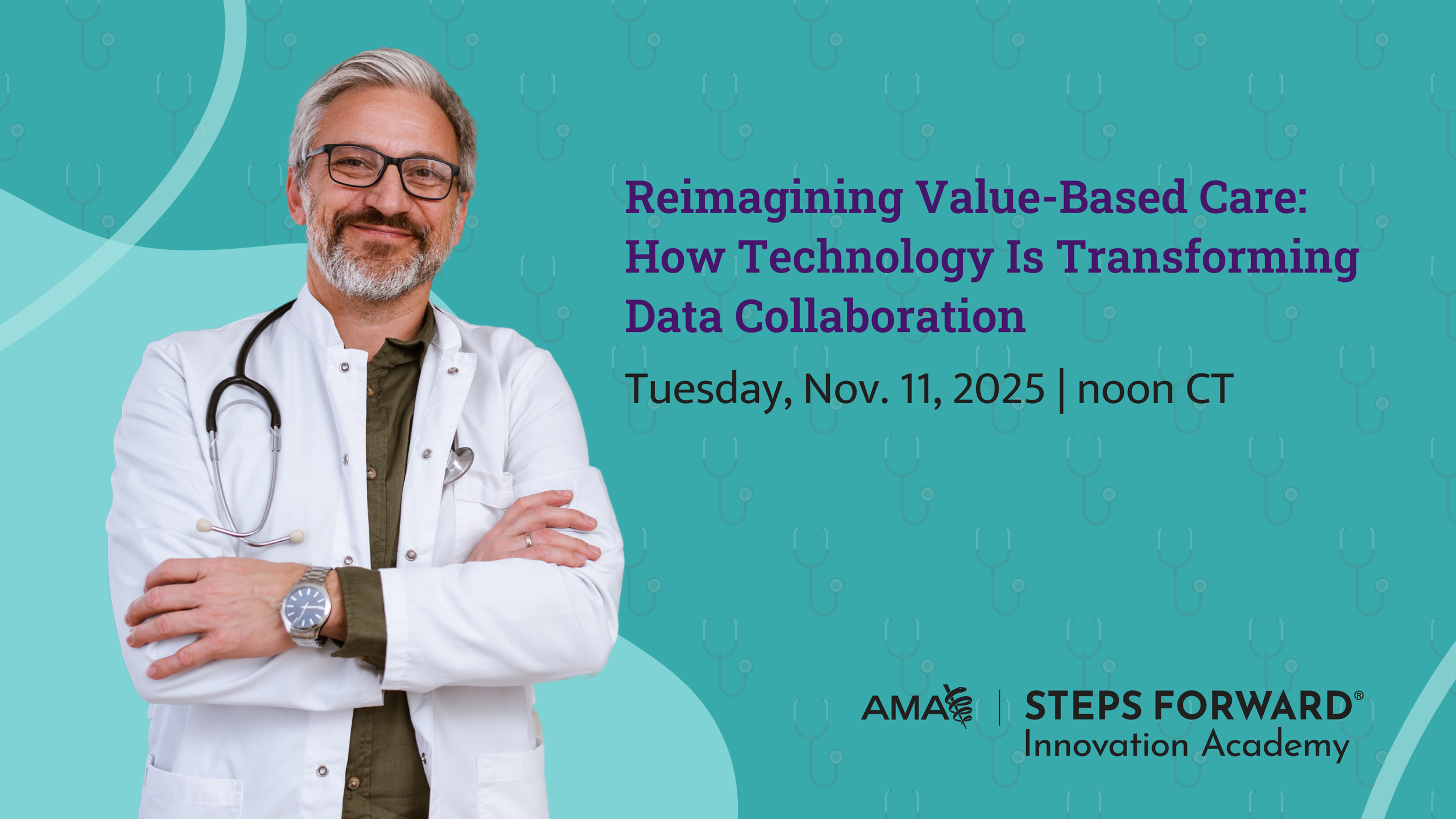 Reimagining Value-Based Care: How Technology Is Transforming Data Collaboration

Tuesday, Nov. 11, 2025 | noon CT

AMA | STEPS FORWARD®
Innovation Academy